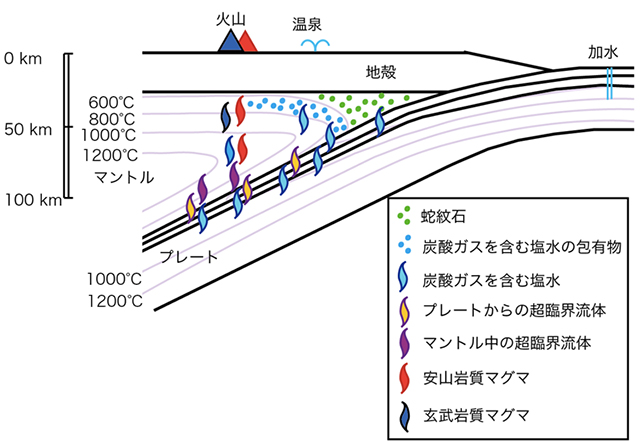 火山
温泉
加水
0 km
地殻
600°C
800°C
50 km
1000°C
1200°C
マントル
100 km
プレート
1000°C
1200°C

蛇紋石
炭酸ガスを含む塩水の包有物
炭酸ガスを含む塩水
プレートからの超臨界流体
マントル中の超臨界流体
安山岩質マグマ
玄武岩質マグマ